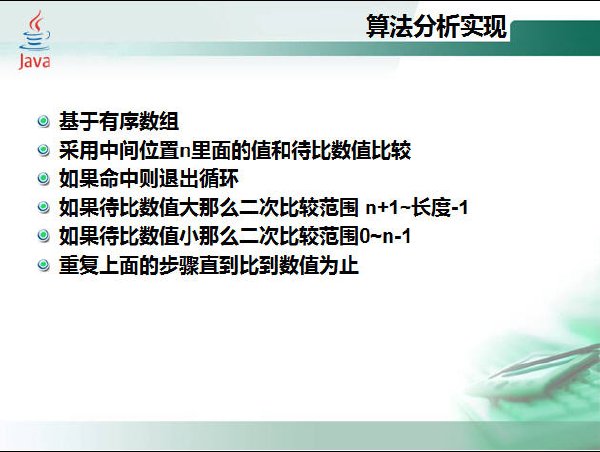 Java

算法分析实现

基于有序数组
采用中间位置n里面的值和待比数值比较
如果命中则退出循环
如果待比数值大那么二次比较范围 n+1~长度-1
如果待比数值小那么二次比较范围0~n-1
重复上面的步骤直到比到数值为止